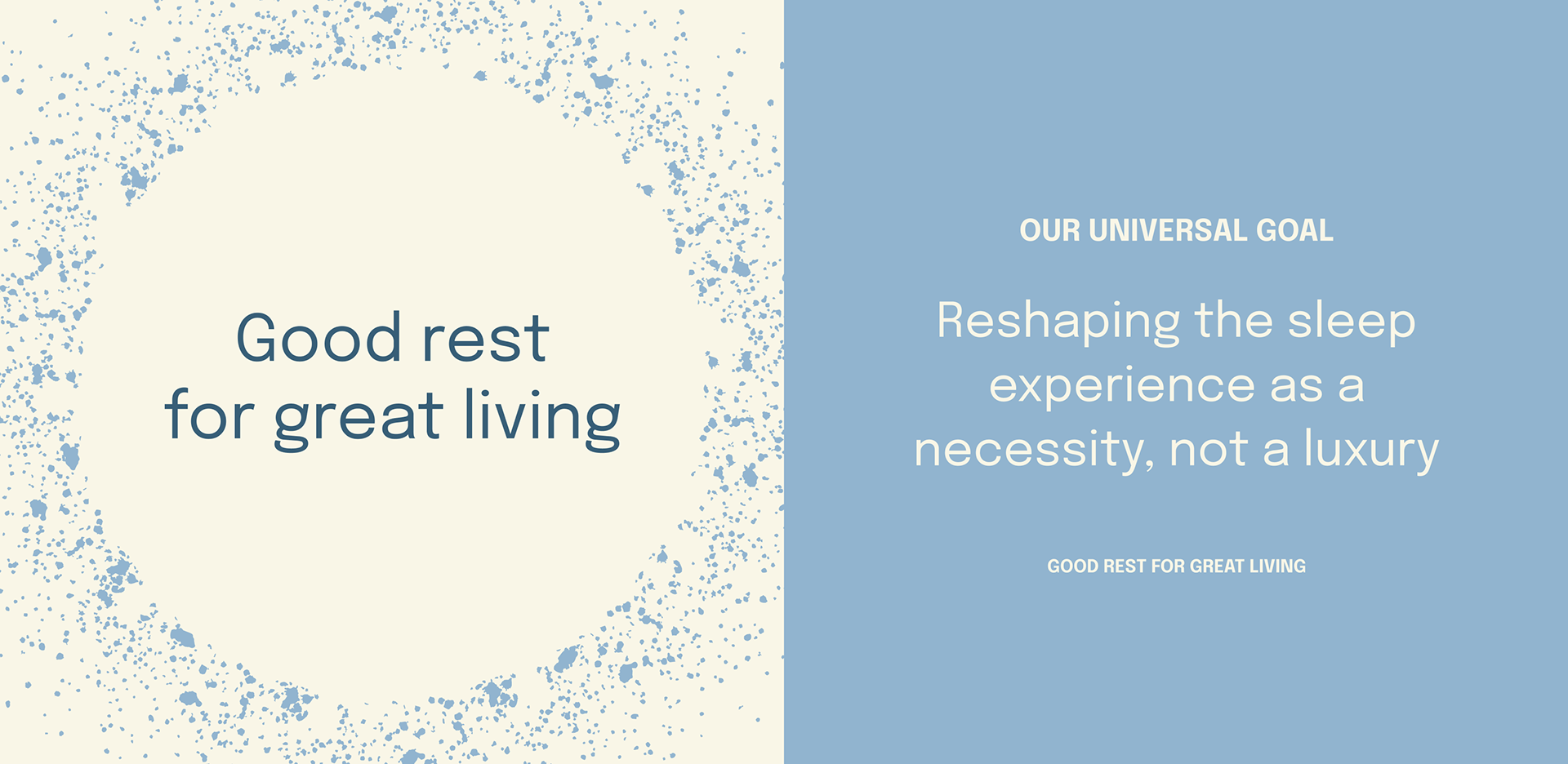 Good rest for great living

OUR UNIVERSAL GOAL

Reshaping the sleep experience as a necessity, not a luxury

GOOD REST FOR GREAT LIVING